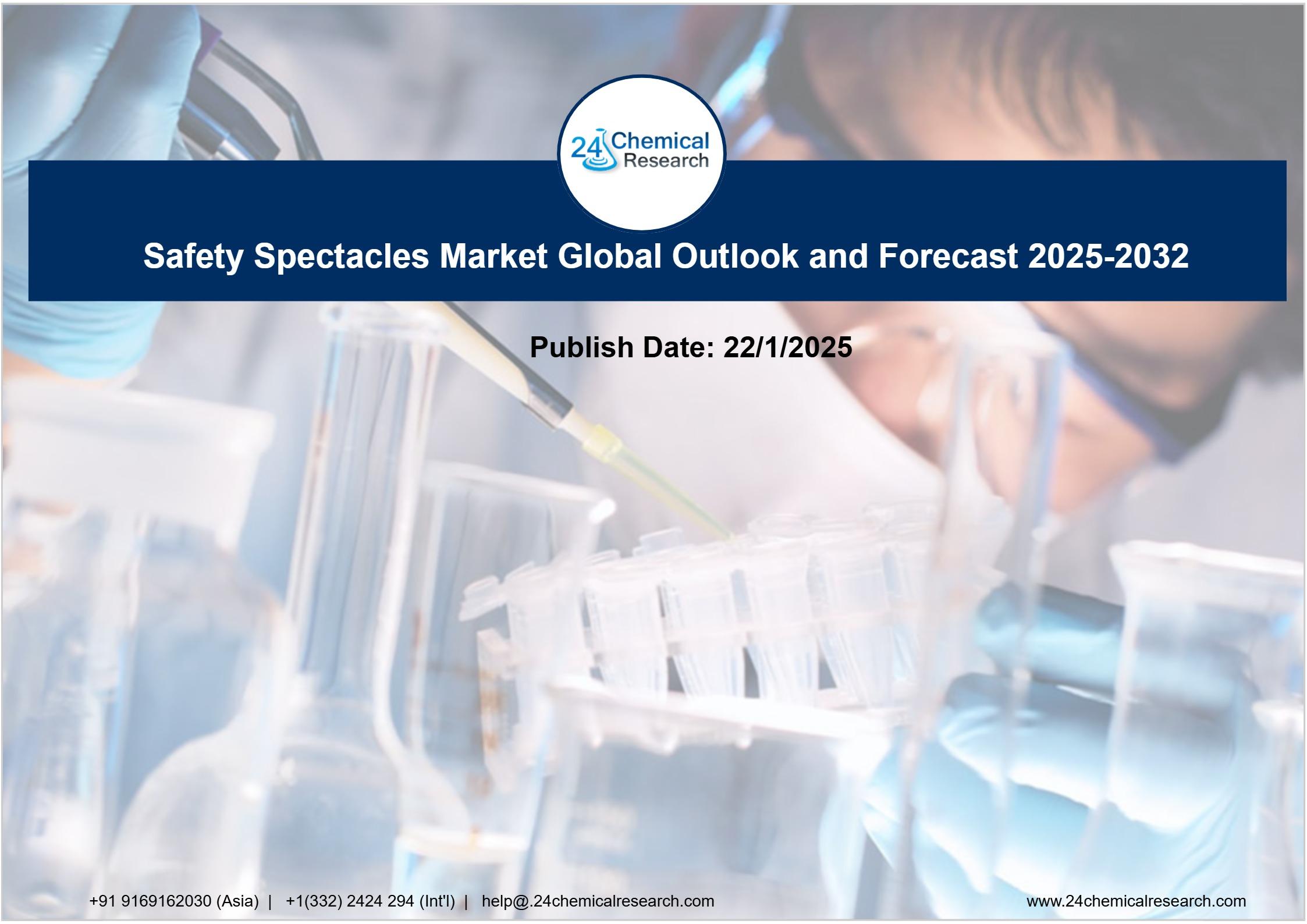 24 Chemical Research

Safety Spectacles Market Global Outlook and Forecast 2025-2032

Publish Date: 22/1/2025

+91 9169162030 (Asia) | +1(332) 2424 294 (Int'l) | help@.24chemicalresearch.com

www.24chemicalresearch.com